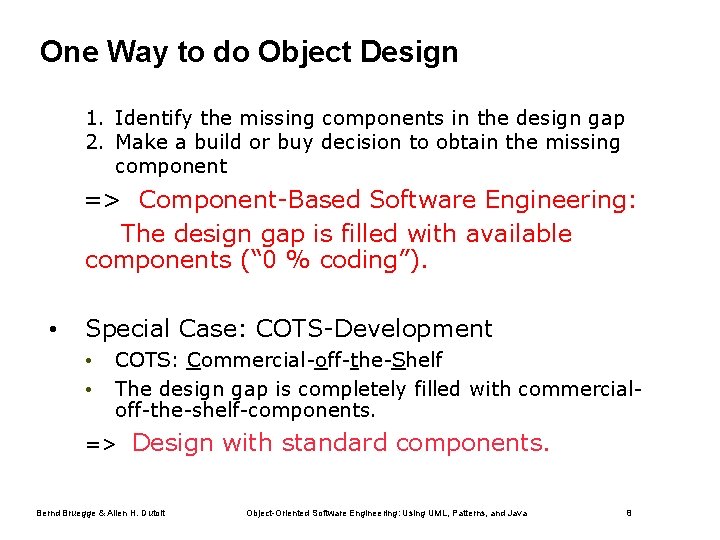 One Way to do Object Design

1. Identify the missing components in the design gap
2. Make a build or buy decision to obtain the missing component

=> Component-Based Software Engineering:
The design gap is filled with available components ("0 % coding").

• Special Case: COTS-Development
  • COTS: Commercial-off-the-Shelf
  • The design gap is completely filled with commercial-off-the-shelf-components.

=> Design with standard components.

Bernd Bruegge & Allen H. Dutoit    Object-Oriented Software Engineering: Using UML, Patterns, and Java    8